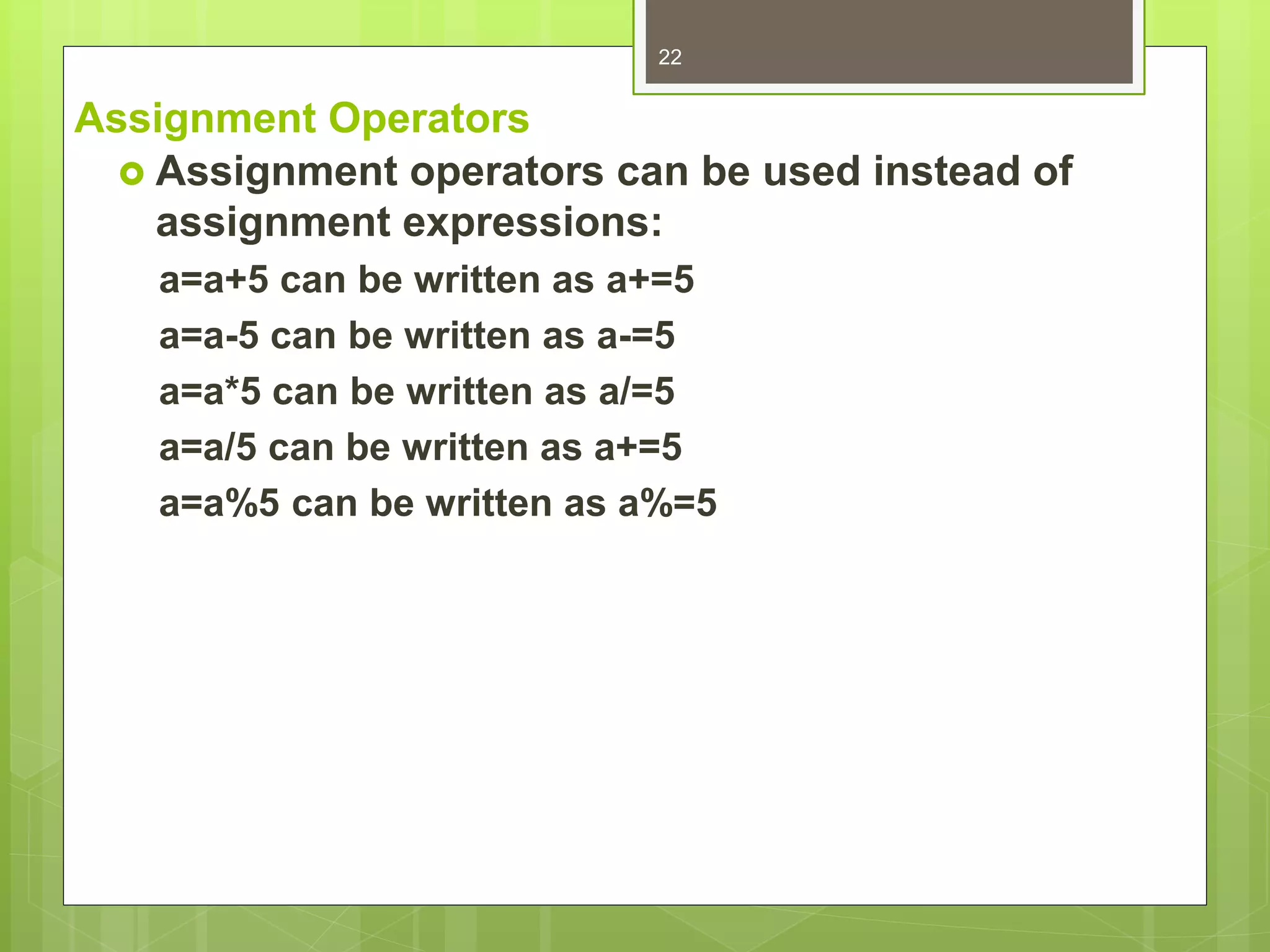 22

Assignment Operators

Assignment operators can be used instead of assignment expressions:

a=a+5 can be written as a+=5

a=a-5 can be written as a-=5

a=a*5 can be written as a/=5

a=a/5 can be written as a+=5

a=a%5 can be written as a%=5